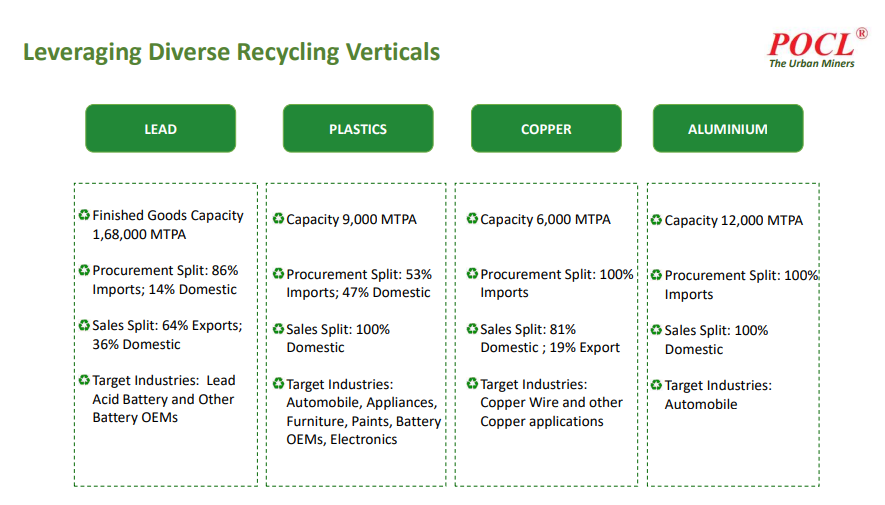 Leveraging Diverse Recycling Verticals

POCL®
The Urban Miners

LEAD

♻ Finished Goods Capacity 1,68,000 MTPA

♻ Procurement Split: 86% Imports; 14% Domestic

♻ Sales Split: 64% Exports; 36% Domestic

♻ Target Industries: Lead Acid Battery and Other Battery OEMs

PLASTICS

♻ Capacity 9,000 MTPA

♻ Procurement Split: 53% Imports; 47% Domestic

♻ Sales Split: 100% Domestic

♻ Target Industries: Automobile, Appliances, Furniture, Paints, Battery OEMs, Electronics

COPPER

♻ Capacity 6,000 MTPA

♻ Procurement Split: 100% Imports

♻ Sales Split: 81% Domestic ; 19% Export

♻ Target Industries: Copper Wire and other Copper applications

ALUMINIUM

♻ Capacity 12,000 MTPA

♻ Procurement Split: 100% Imports

♻ Sales Split: 100% Domestic

♻ Target Industries: Automobile